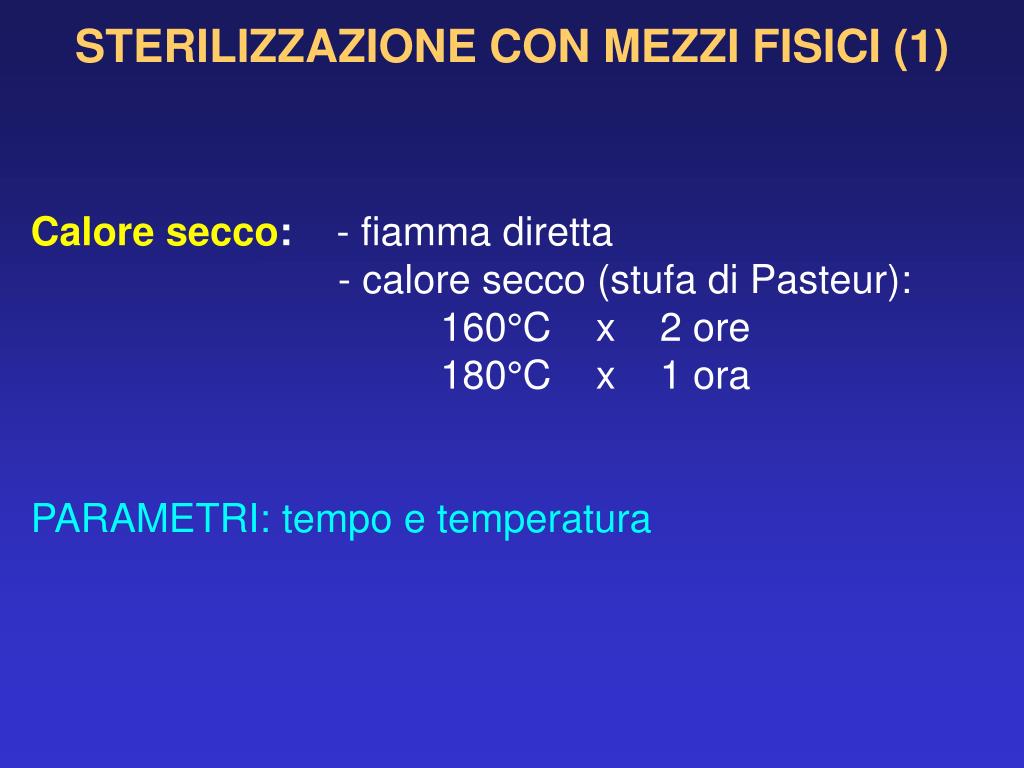 STERILIZZAZIONE CON MEZZI FISICI (1)

Calore secco: - fiamma diretta
- calore secco (stufa di Pasteur):
160°C x 2 ore
180°C x 1 ora

PARAMETRI: tempo e temperatura